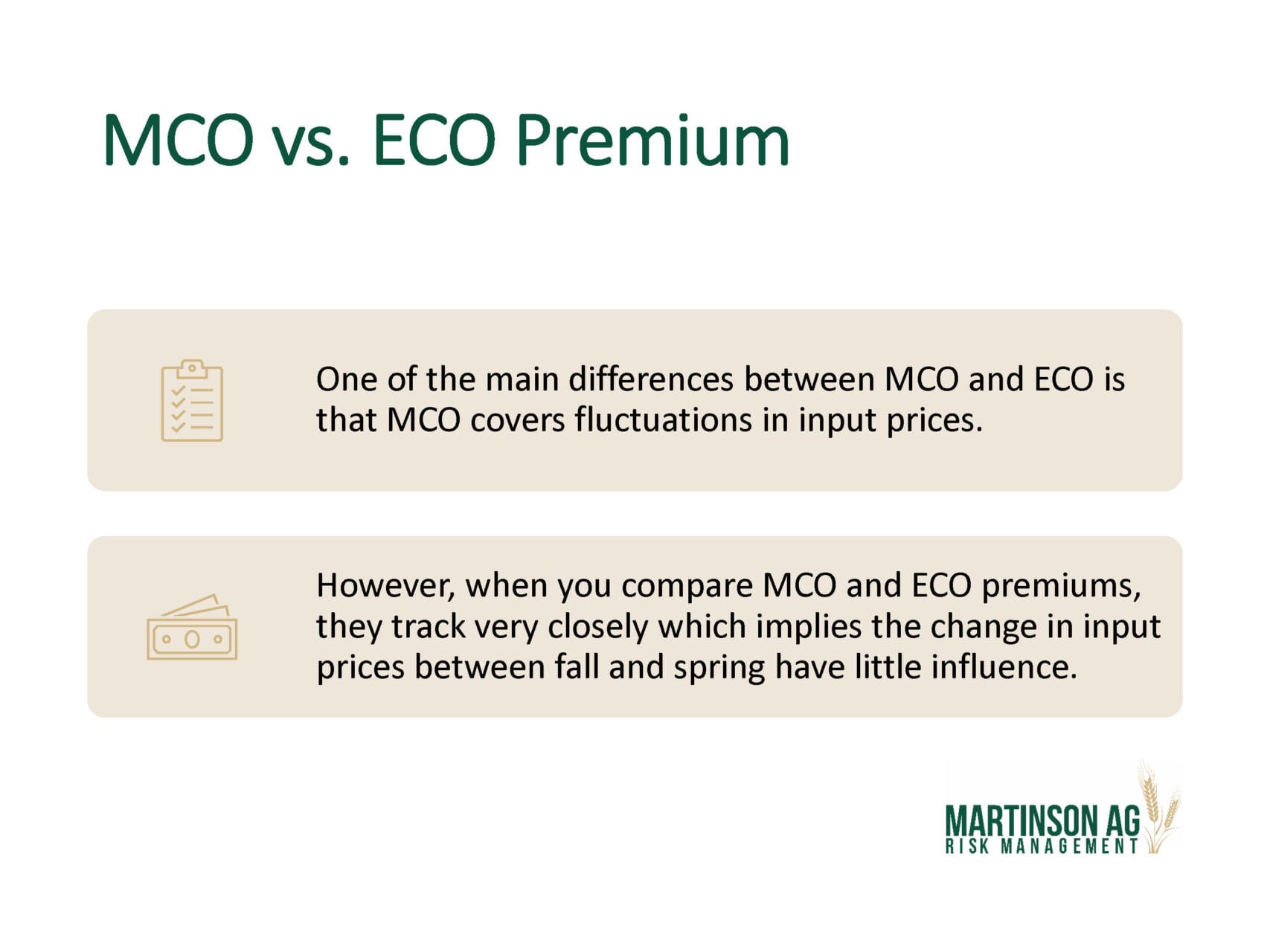 MCO vs. ECO Premium

One of the main differences between MCO and ECO is that MCO covers fluctuations in input prices.

However, when you compare MCO and ECO premiums, they track very closely which implies the change in input prices between fall and spring have little influence.

MARTINSON AG
RISK MANAGEMENT